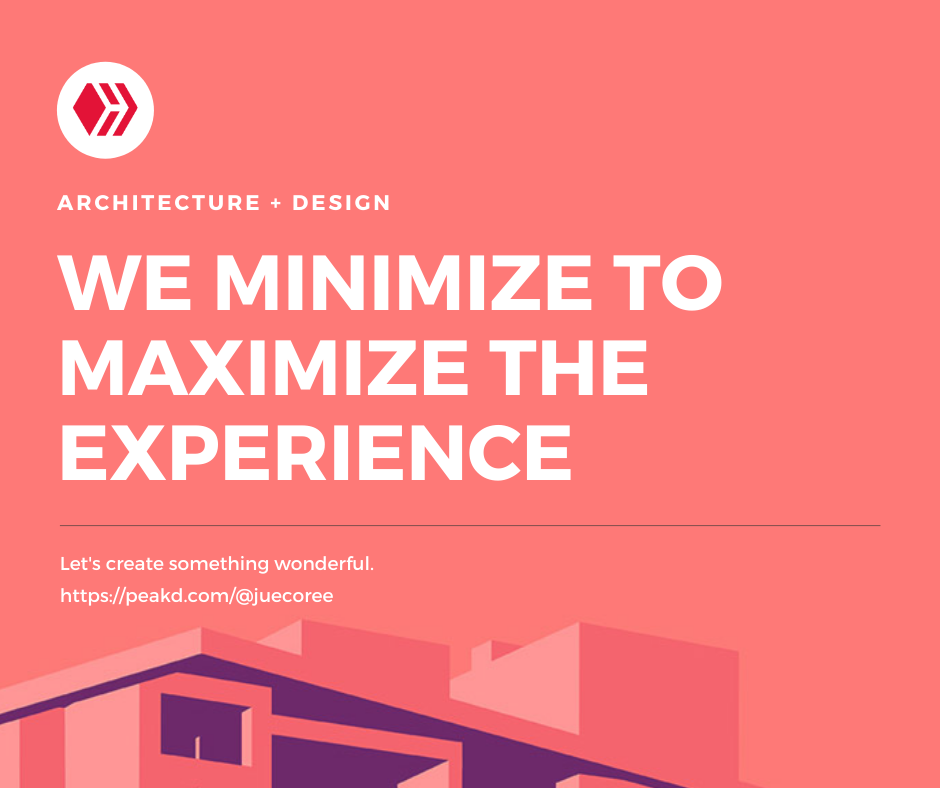 ARCHITECTURE + DESIGN

WE MINIMIZE TO MAXIMIZE THE EXPERIENCE

Let's create something wonderful.

https://peakd.com/@juecoree